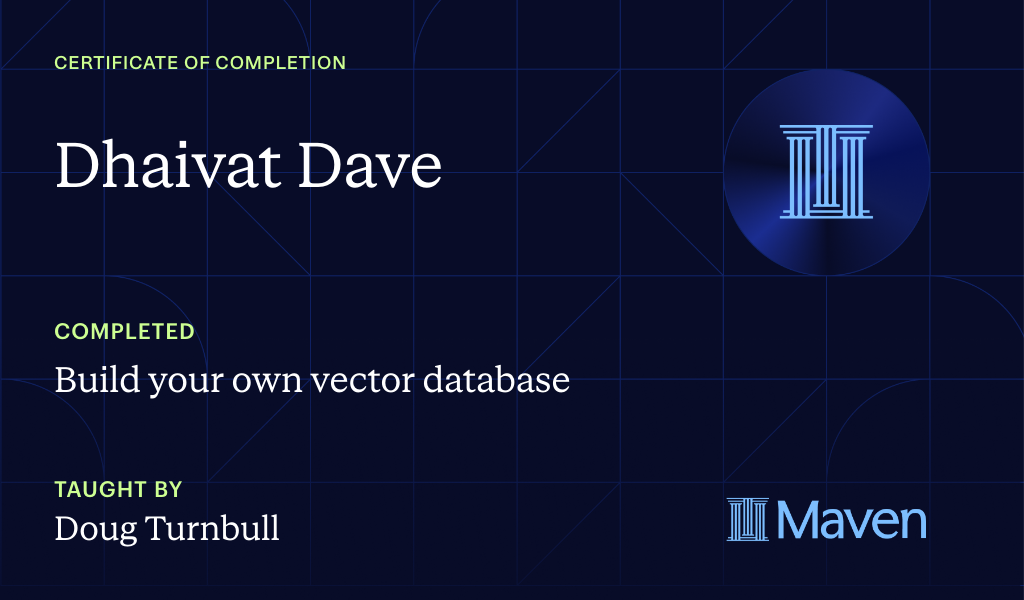 CERTIFICATE OF COMPLETION

Dhaivat Dave

COMPLETED

Build your own vector database

TAUGHT BY

Doug Turnbull

Maven